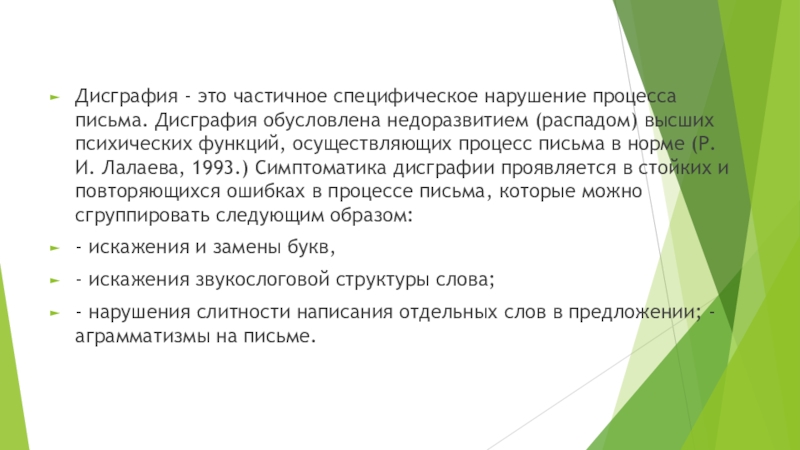 Дисграфия - это частичное специфическое нарушение процесса письма. Дисграфия обусловлена недоразвитием (распадом) высших психических функций, осуществляющих процесс письма в норме (Р. И. Лалаева, 1993.) Симптоматика дисграфии проявляется в стойких и повторяющихся ошибках в процессе письма, которые можно сгруппировать следующим образом:

- искажения и замены букв,

- искажения звукослоговой структуры слова;

- нарушения слитности написания отдельных слов в предложении; - аграмматизмы на письме.